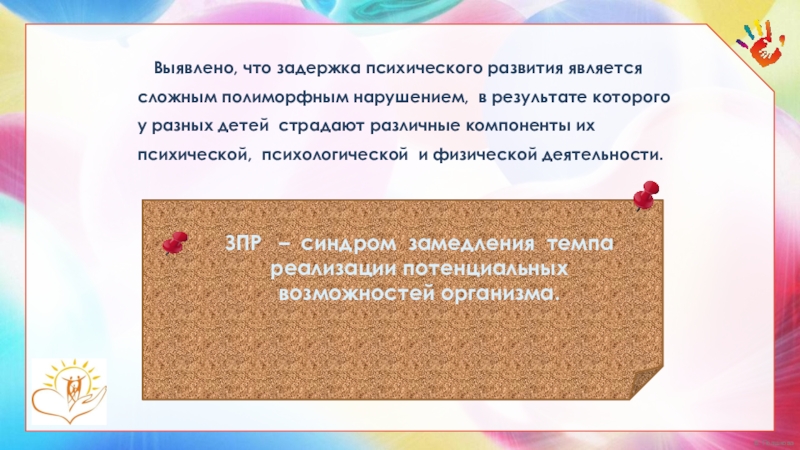 Выявлено, что задержка психического развития является сложным полиморфным нарушением, в результате которого у разных детей страдают различные компоненты их психической, психологической и физической деятельности.

ЗПР – синдром замедления темпа реализации потенциальных возможностей организма.